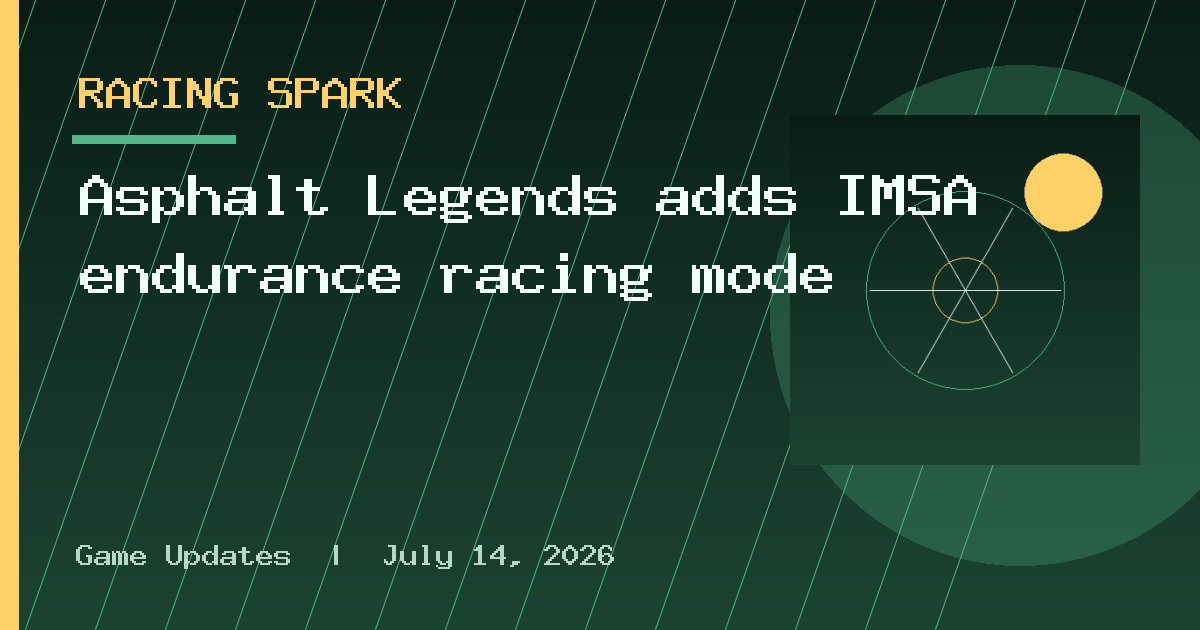 RACING SPARK

Asphalt Legends adds IMSA endurance racing mode

Game Updates | July 14, 2026